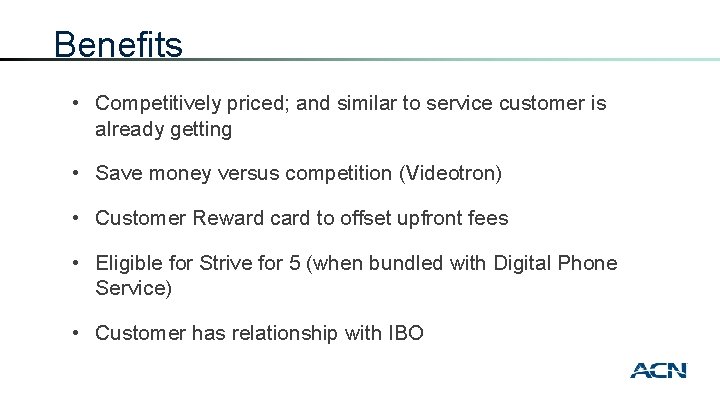 Benefits

• Competitively priced; and similar to service customer is already getting

• Save money versus competition (Videotron)

• Customer Reward card to offset upfront fees

• Eligible for Strive for 5 (when bundled with Digital Phone Service)

• Customer has relationship with IBO

ACN